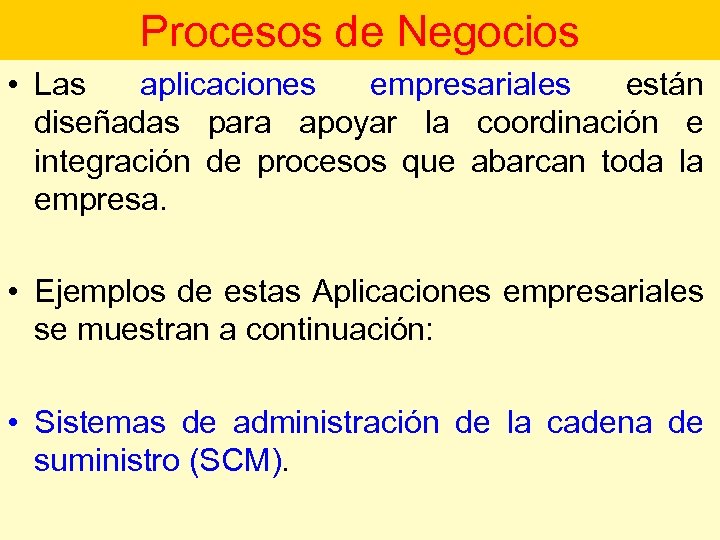 Procesos de Negocios

• Las aplicaciones empresariales están diseñadas para apoyar la coordinación e integración de procesos que abarcan toda la empresa.

• Ejemplos de estas Aplicaciones empresariales se muestran a continuación:

• Sistemas de administración de la cadena de suministro (SCM).